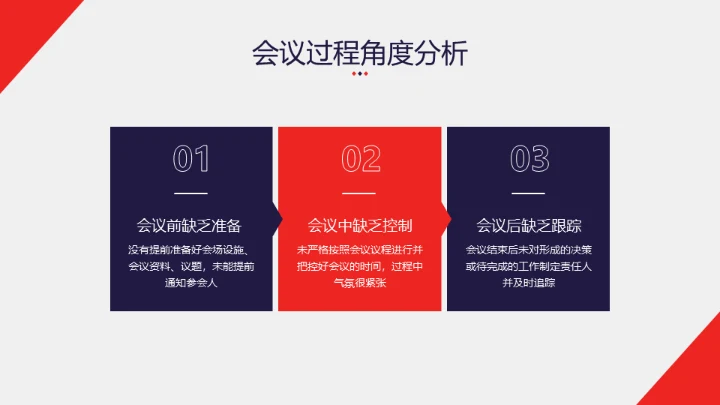 会议过程角度分析

01

会议前缺乏准备

没有提前准备好会场设施、会议资料、议题，未能提前通知参会人

02

会议中缺乏控制

未严格按照会议议程进行并把控好会议的时间，过程中气氛很紧张

03

会议后缺乏跟踪

会议结束后未对形成的决策或待完成的工作制定责任人并及时追踪